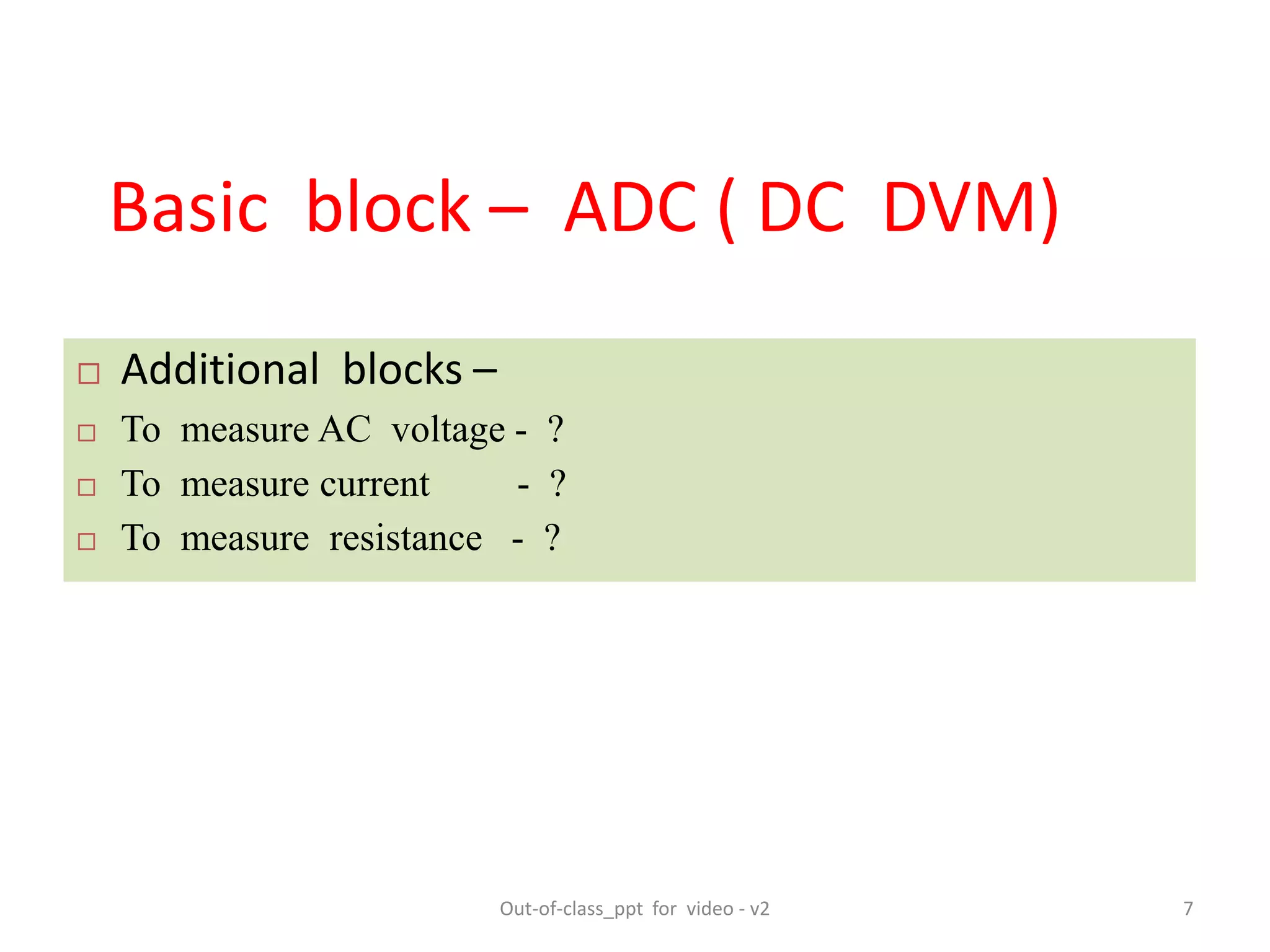 Basic block – ADC ( DC DVM)

□ Additional blocks –
□ To measure AC voltage - ?
□ To measure current - ?
□ To measure resistance - ?

Out-of-class_ppt for video - v2

7